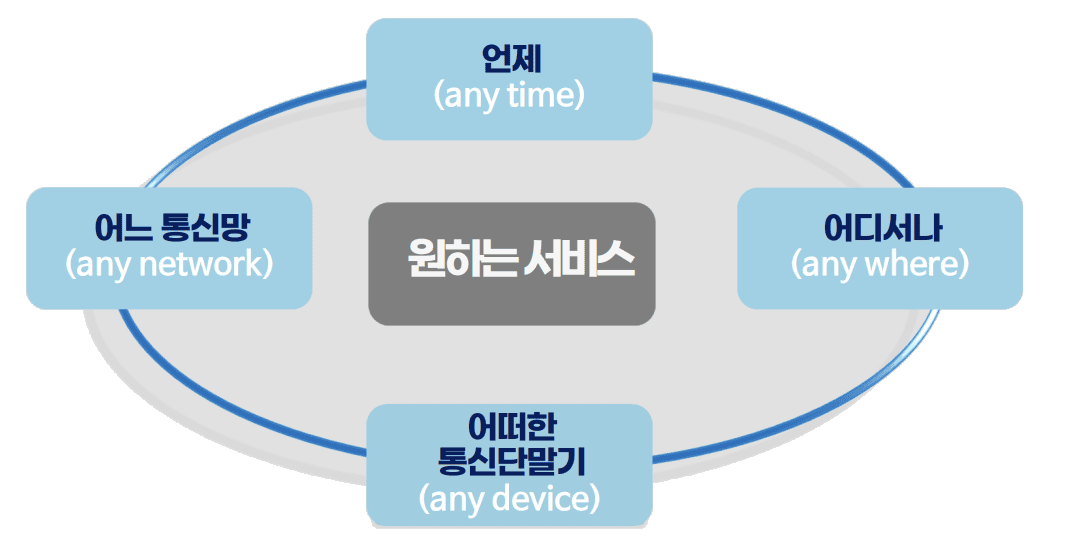 언제
(any time)

어느 통신망
(any network)

원하는 서비스

어디서나
(any where)

어떠한
통신단말기
(any device)